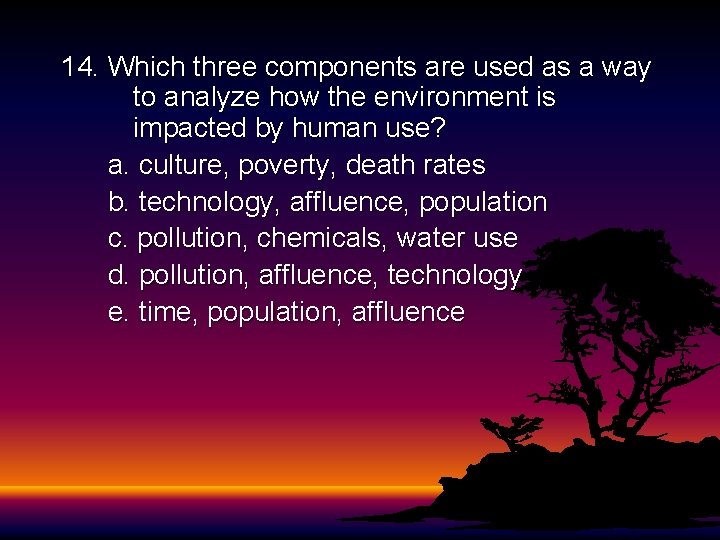 14. Which three components are used as a way to analyze how the environment is impacted by human use?

a. culture, poverty, death rates
b. technology, affluence, population
c. pollution, chemicals, water use
d. pollution, affluence, technology
e. time, population, affluence